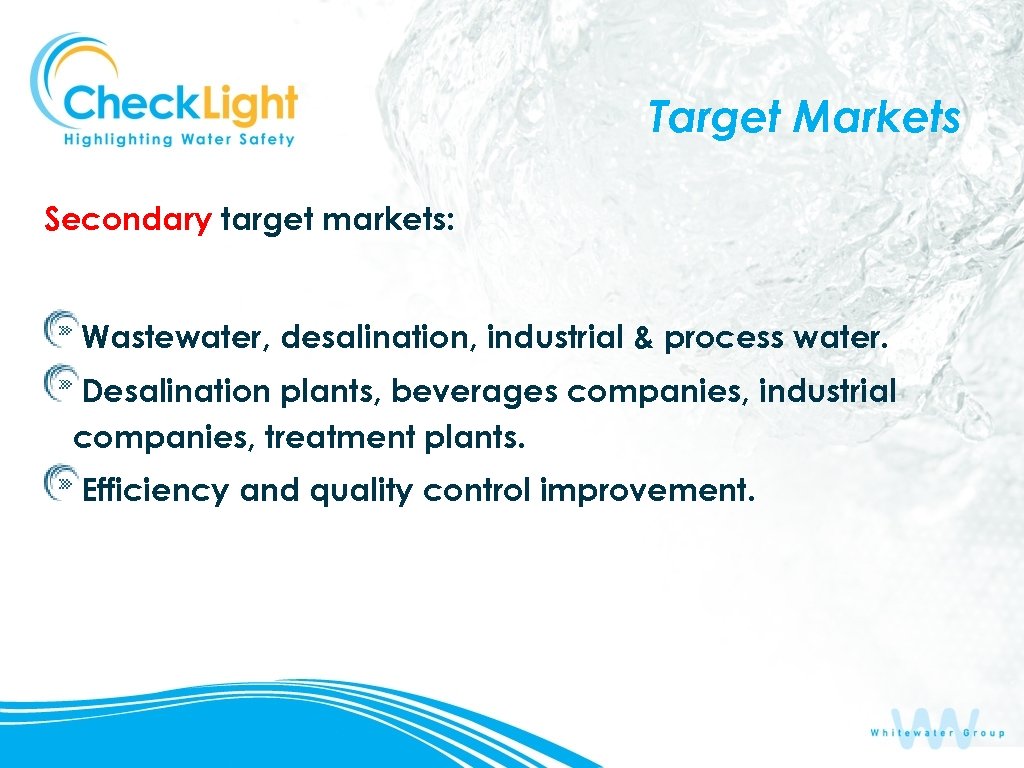 CheckLight
Highlighting Water Safety

Target Markets

Secondary target markets:

Wastewater, desalination, industrial & process water.

Desalination plants, beverages companies, industrial companies, treatment plants.

Efficiency and quality control improvement.

W
Whitewater Group